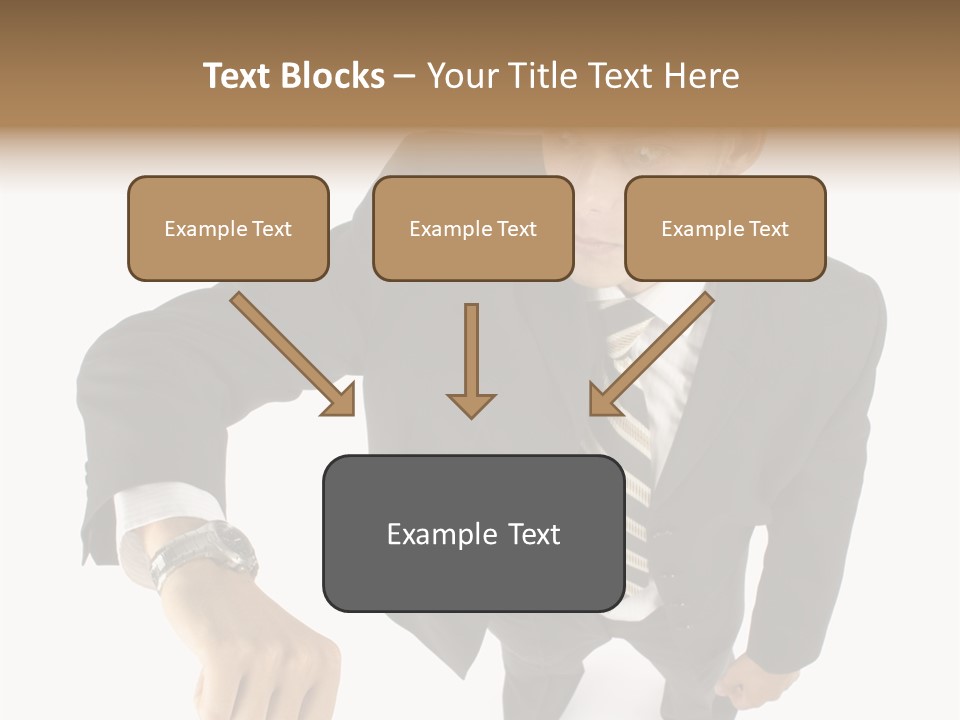 Text Blocks – Your Title Text Here

Example Text

Example Text

Example Text

Example Text